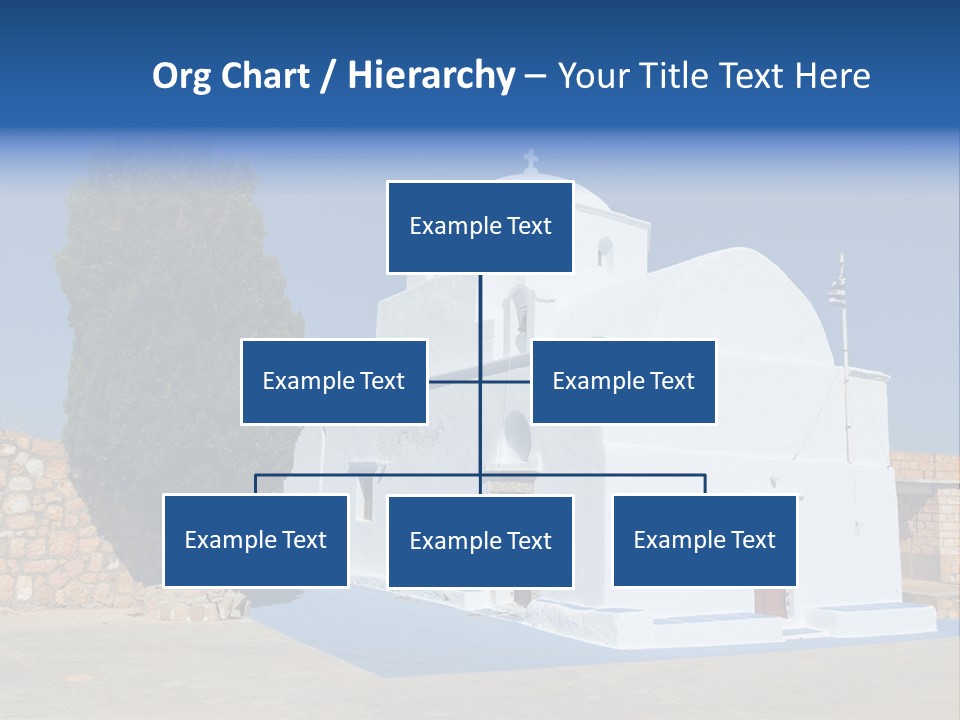 Org Chart / Hierarchy – Your Title Text Here

Example Text

Example Text

Example Text

Example Text

Example Text

Example Text